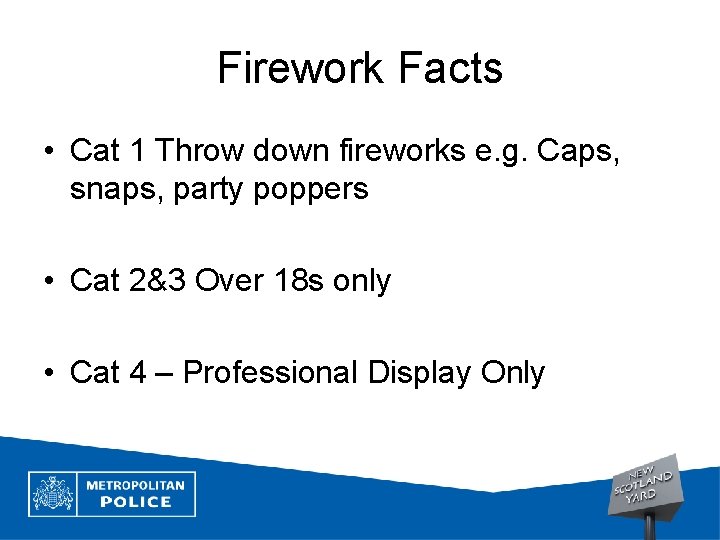 Firework Facts

• Cat 1 Throw down fireworks e.g. Caps, snaps, party poppers

• Cat 2&3 Over 18s only

• Cat 4 – Professional Display Only

METROPOLITAN POLICE

NEW SCOTLAND YARD